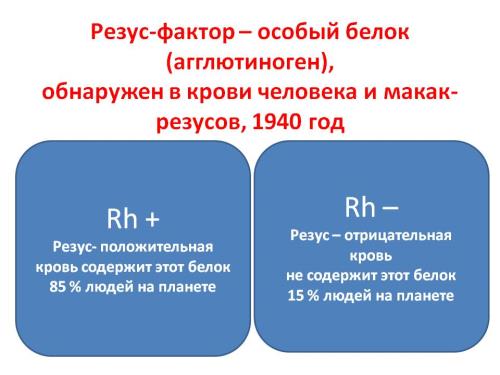 Резус-фактор – особый белок (агглютиноген), обнаружен в крови человека и макак-резусов, 1940 год

Rh +
Резус- положительная кровь содержит этот белок
85 % людей на планете

Rh –
Резус – отрицательная кровь
не содержит этот белок
15 % людей на планете